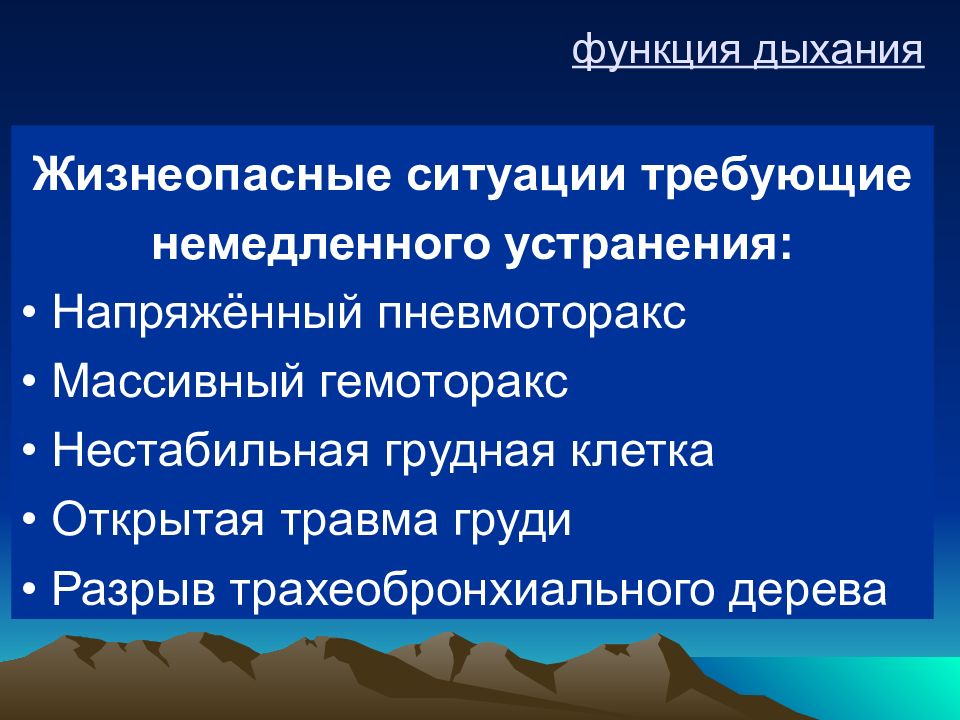 функция дыхания

Жизнеопасные ситуации требующие немедленного устранения:

• Напряжённый пневмоторакс
• Массивный гемоторакс
• Нестабильная грудная клетка
• Открытая травма груди
• Разрыв трахеобронхиального дерева